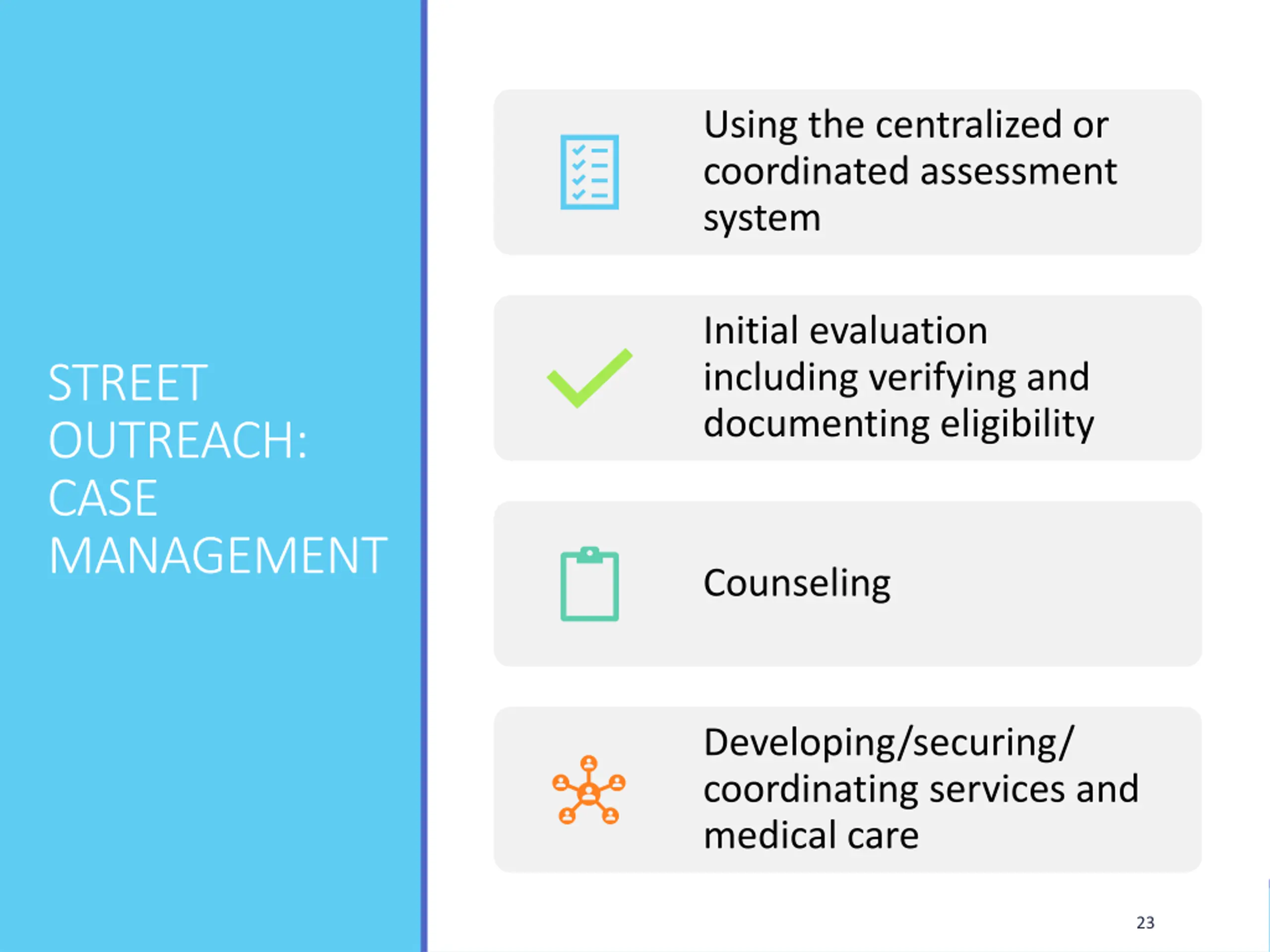 STREET OUTREACH: CASE MANAGEMENT

Using the centralized or coordinated assessment system

Initial evaluation including verifying and documenting eligibility

Counseling

Developing/securing/ coordinating services and medical care

23